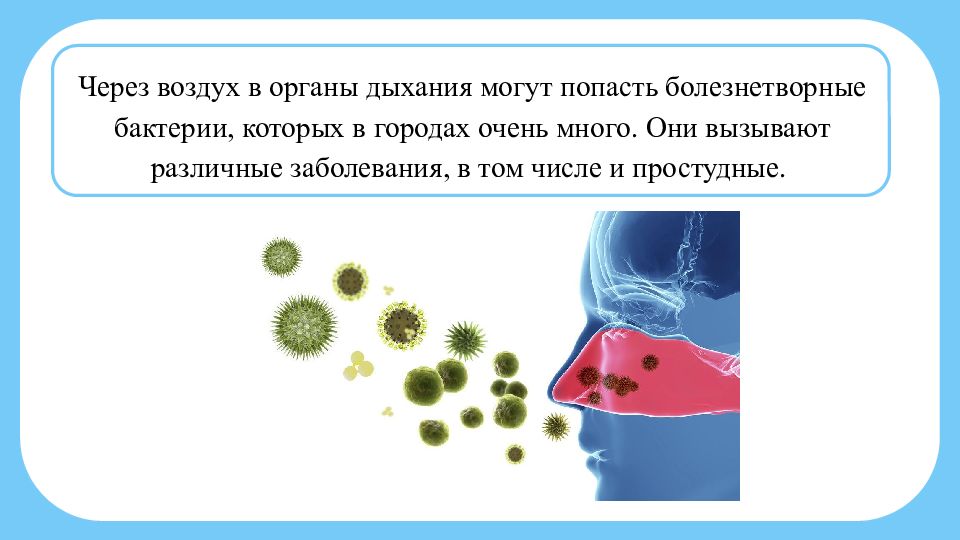 Через воздух в органы дыхания могут попасть болезнетворные бактерии, которых в городах очень много. Они вызывают различные заболевания, в том числе и простудные.